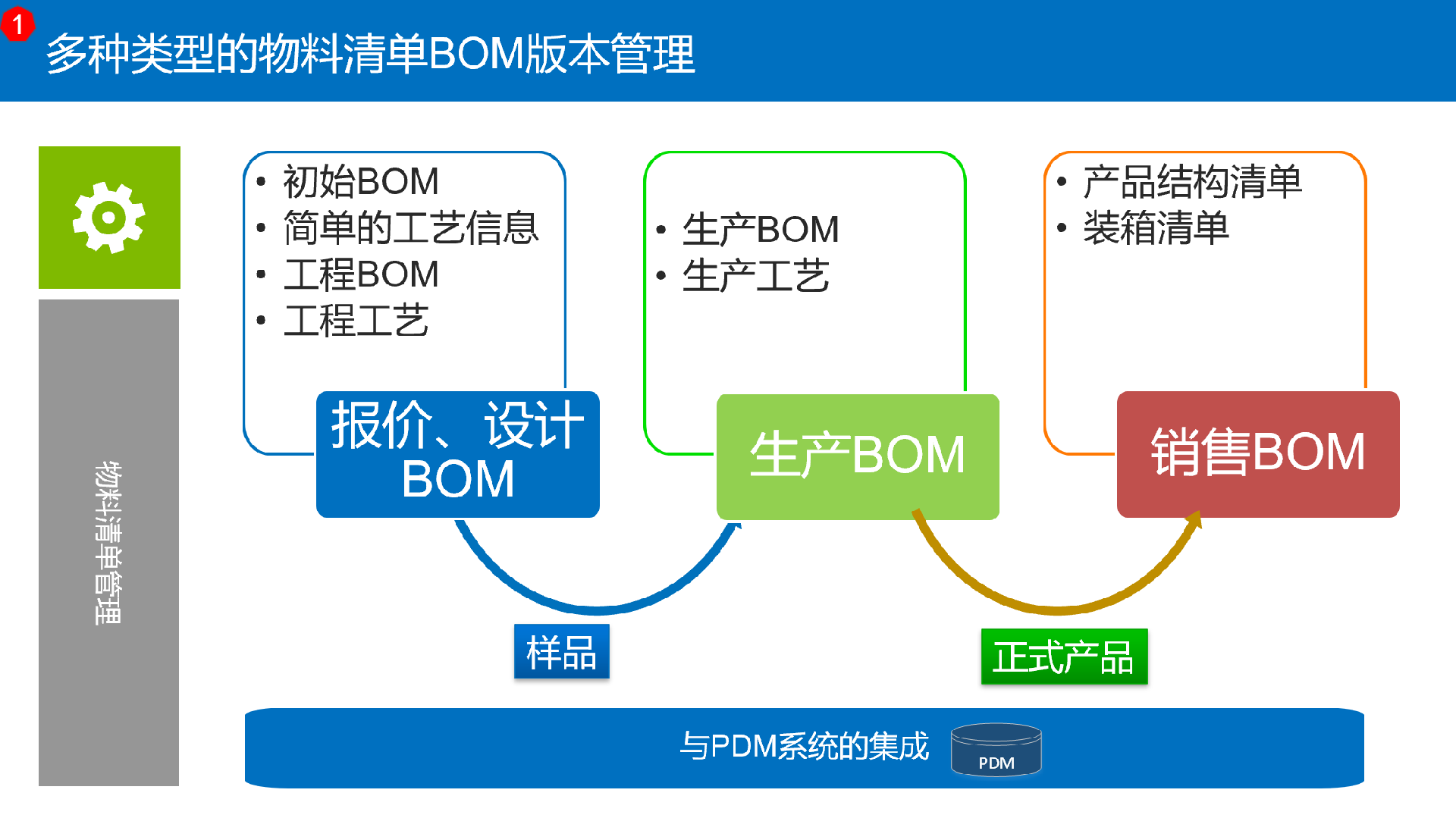 1

多种类型的物料清单BOM版本管理

物料清单管理

• 初始BOM
• 简单的工艺信息
• 工程BOM
• 工程工艺

报价、设计BOM

• 生产BOM
• 生产工艺

生产BOM

• 产品结构清单
• 装箱清单

销售BOM

样品

正式产品

与PDM系统的集成

PDM